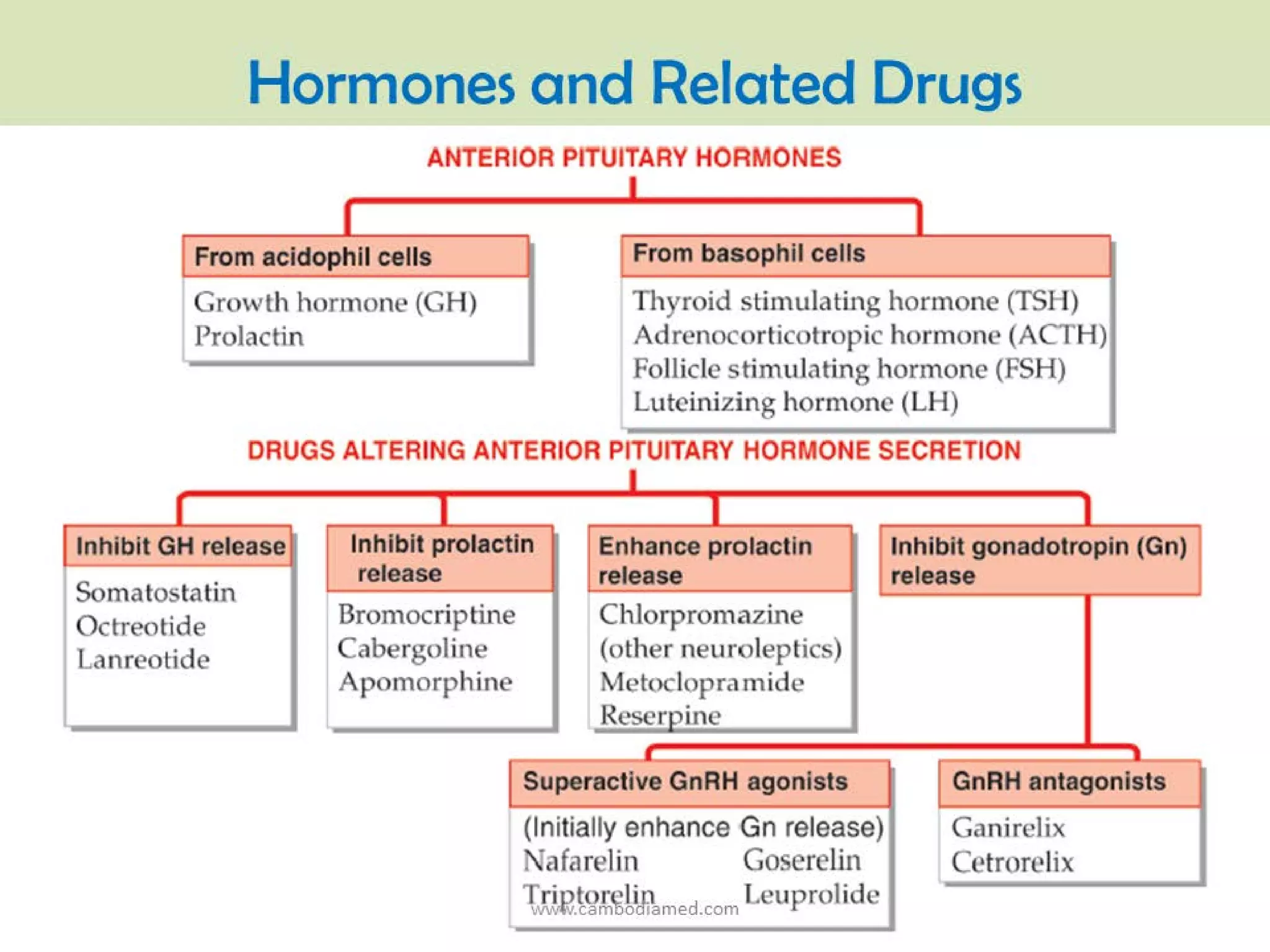 Hormones and Related Drugs

ANTERIOR PITUITARY HORMONES

From acidophil cells
Growth hormone (GH)
Prolactin

From basophil cells
Thyroid stimulating hormone (TSH)
Adrenocorticotropic hormone (ACTH)
Follicle stimulating hormone (FSH)
Luteinizing hormone (LH)

DRUGS ALTERING ANTERIOR PITUITARY HORMONE SECRETION

Inhibit GH release
Somatostatin
Octreotide
Lanreotide

Inhibit prolactin release
Bromocriptine
Cabergoline
Apomorphine

Enhance prolactin release
Chlorpromazine
(other neuroleptics)
Metoclopramide
Reserpine

Inhibit gonadotropin (Gn) release

Superactive GnRH agonists
(Initially enhance Gn release)
Nafarelin Goserelin
Triptorelin Leuprolide

GnRH antagonists
Ganirelix
Cetrorelix

www.cambodiamed.com